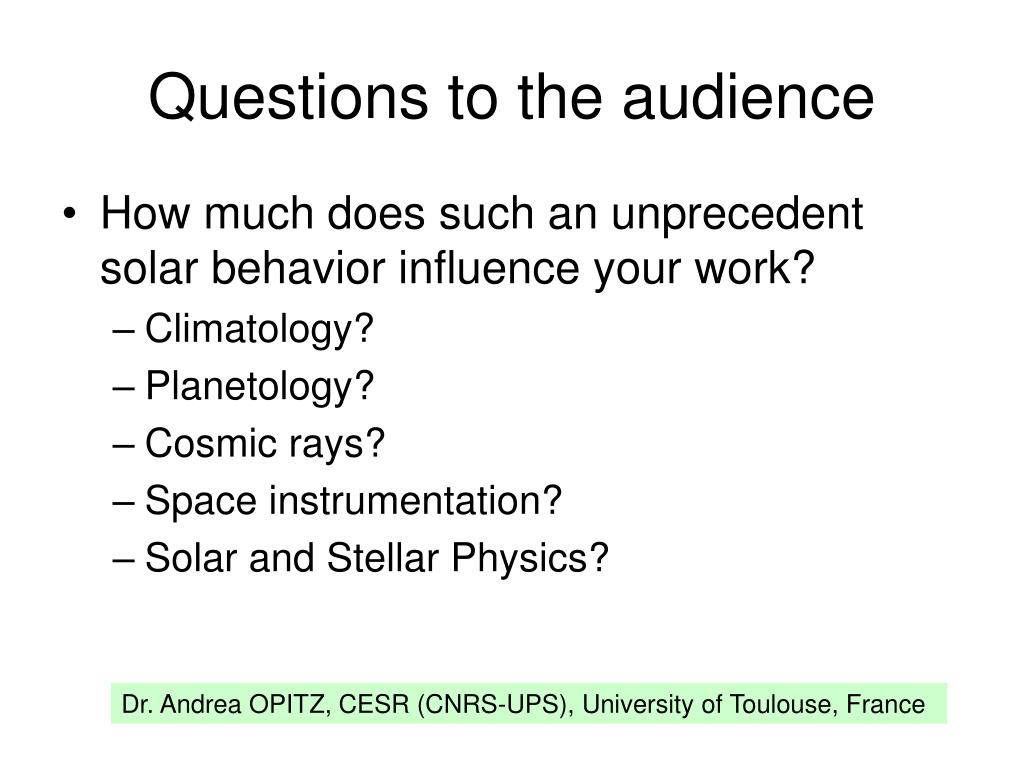 Questions to the audience

• How much does such an unprecedent solar behavior influence your work?
– Climatology?
– Planetology?
– Cosmic rays?
– Space instrumentation?
– Solar and Stellar Physics?

Dr. Andrea OPITZ, CESR (CNRS-UPS), University of Toulouse, France